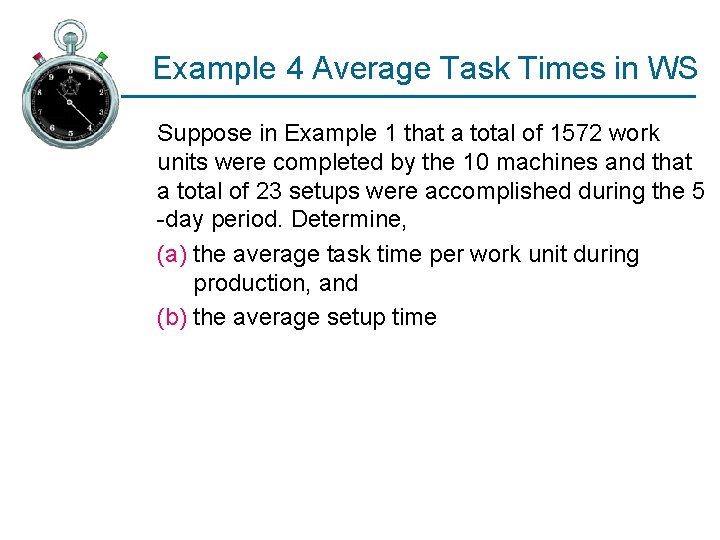 Example 4 Average Task Times in WS

Suppose in Example 1 that a total of 1572 work units were completed by the 10 machines and that a total of 23 setups were accomplished during the 5 -day period. Determine,

(a) the average task time per work unit during production, and

(b) the average setup time